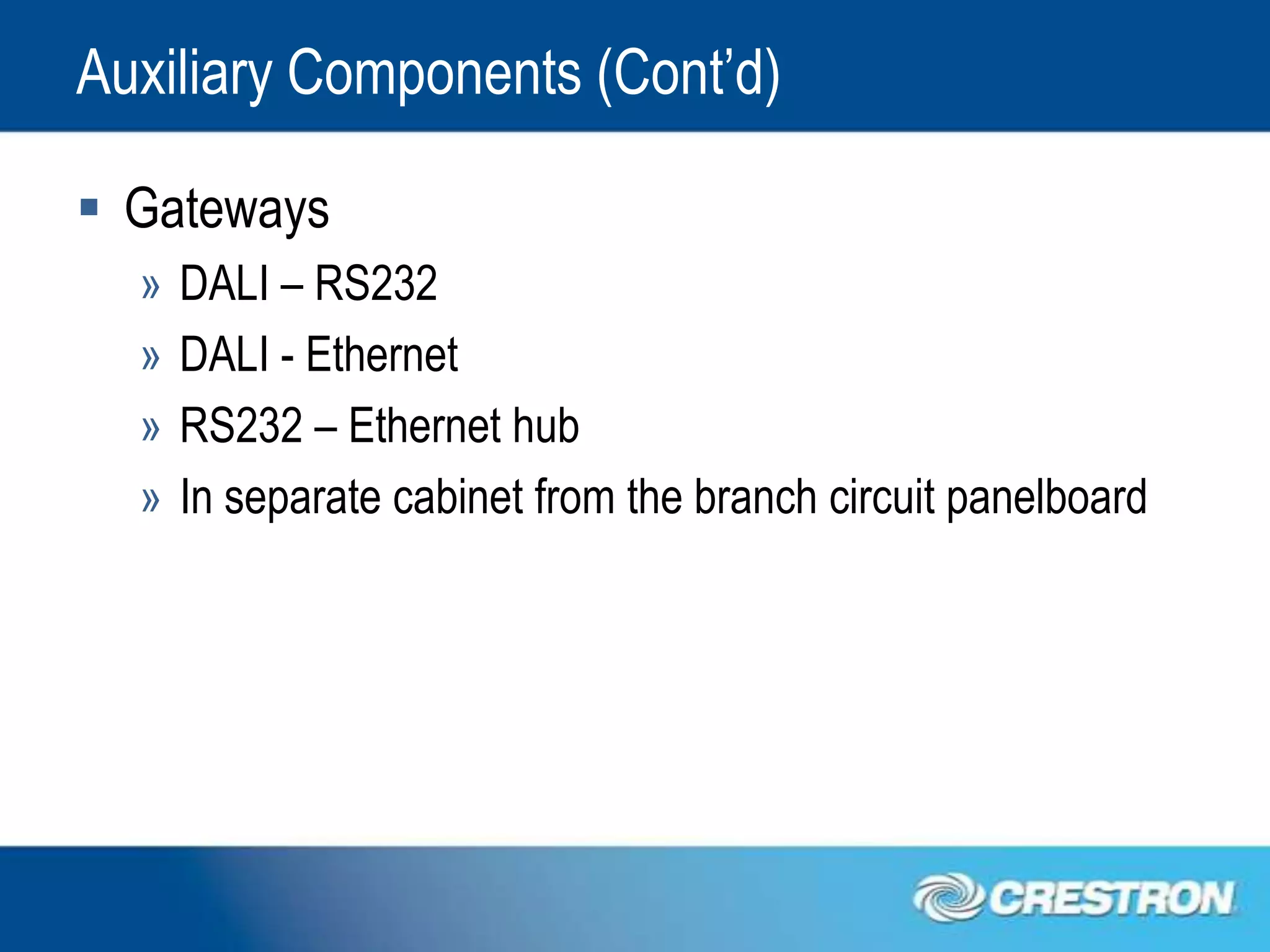 Auxiliary Components (Cont’d)

▪ Gateways

» DALI – RS232

» DALI - Ethernet

» RS232 – Ethernet hub

» In separate cabinet from the branch circuit panelboard

CRESTRON